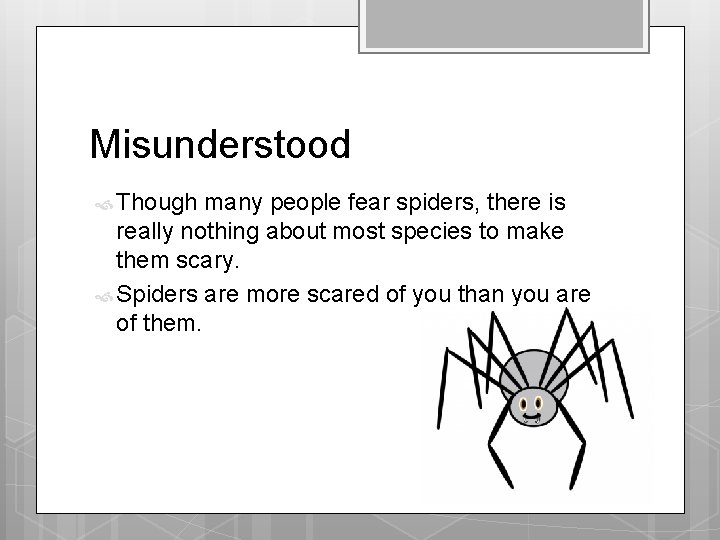 Misunderstood

Though many people fear spiders, there is really nothing about most species to make them scary.

Spiders are more scared of you than you are of them.